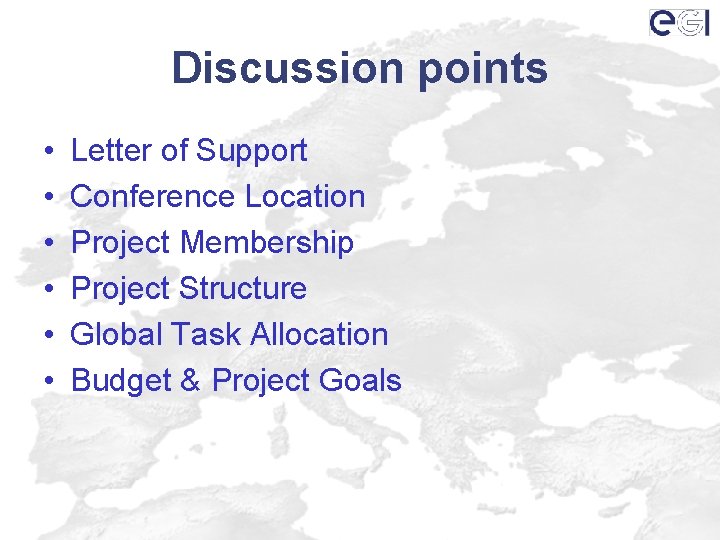 eGI

Discussion points

• Letter of Support
• Conference Location
• Project Membership
• Project Structure
• Global Task Allocation
• Budget & Project Goals